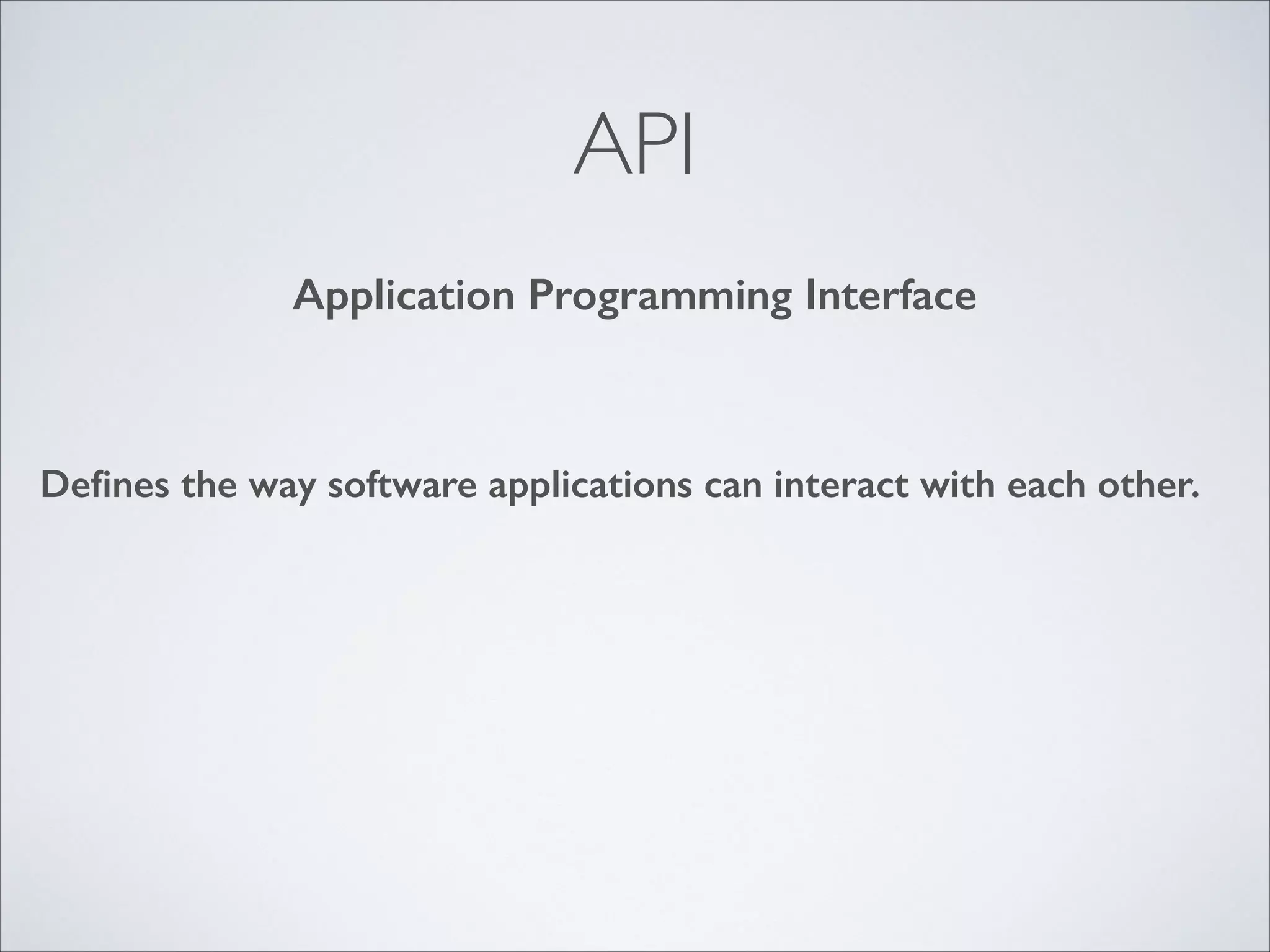 API

Application Programming Interface

Defines the way software applications can interact with each other.